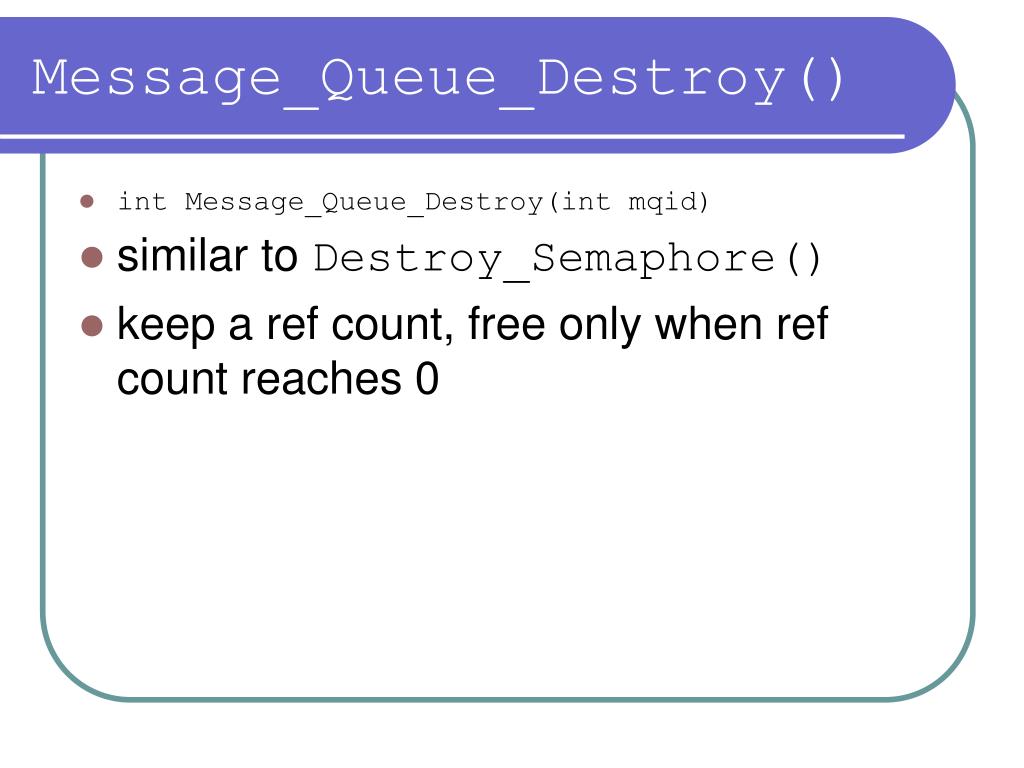 Message_Queue_Destroy()

- int Message_Queue_Destroy(int mqid)
- similar to Destroy_Semaphore()
- keep a ref count, free only when ref count reaches 0